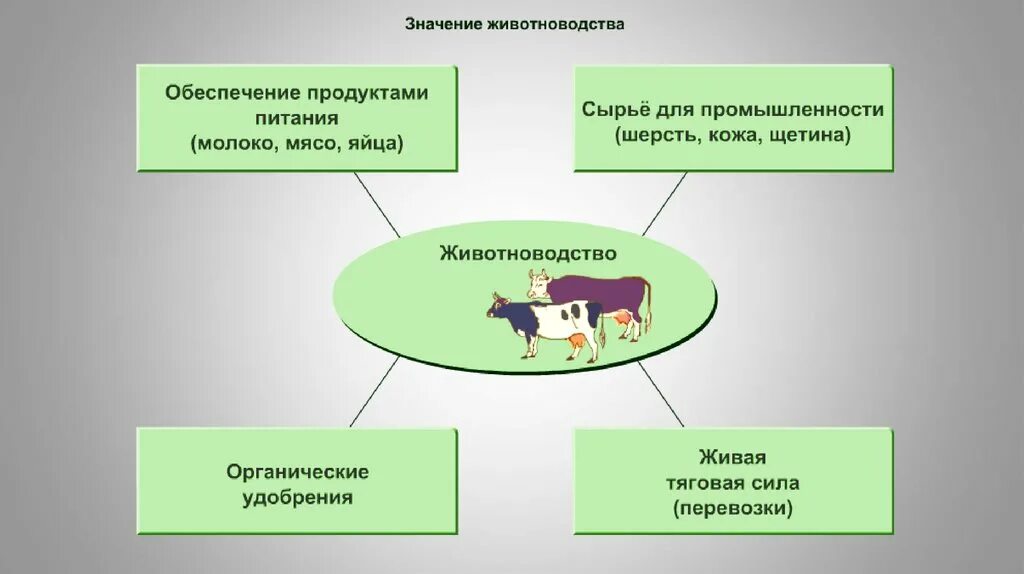 Значение животноводства

Обеспечение продуктами питания (молоко, мясо, яйца)

Сырьё для промышленности (шерсть, кожа, щетина)

Животноводство

Органические удобрения

Живая тяговая сила (перевозки)